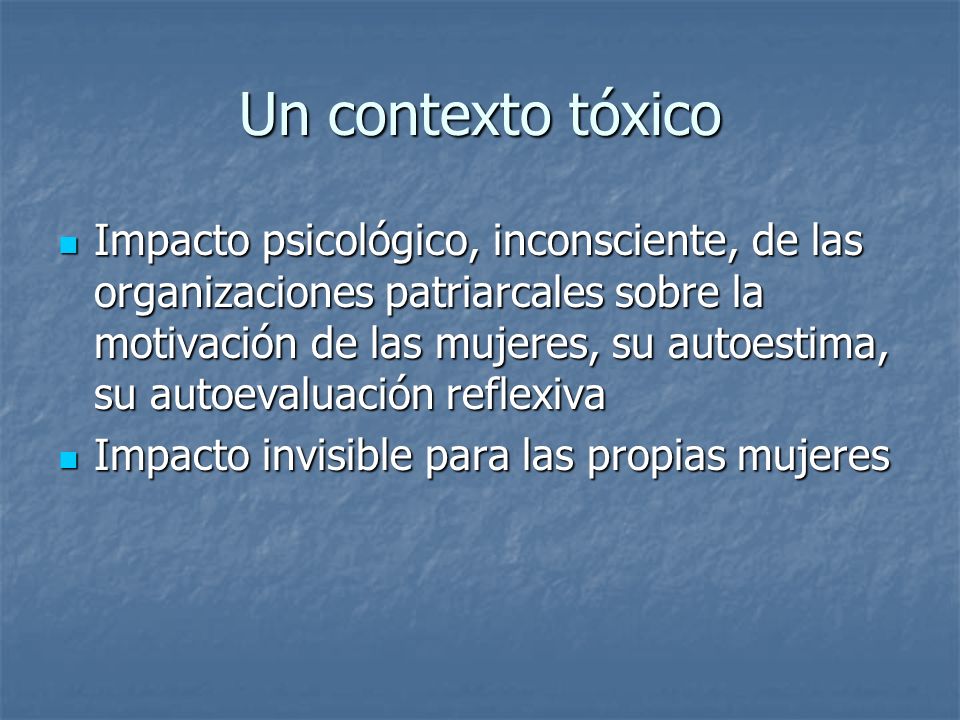 Un contexto tóxico

- Impacto psicológico, inconsciente, de las organizaciones patriarcales sobre la motivación de las mujeres, su autoestima, su autoevaluación reflexiva
- Impacto invisible para las propias mujeres